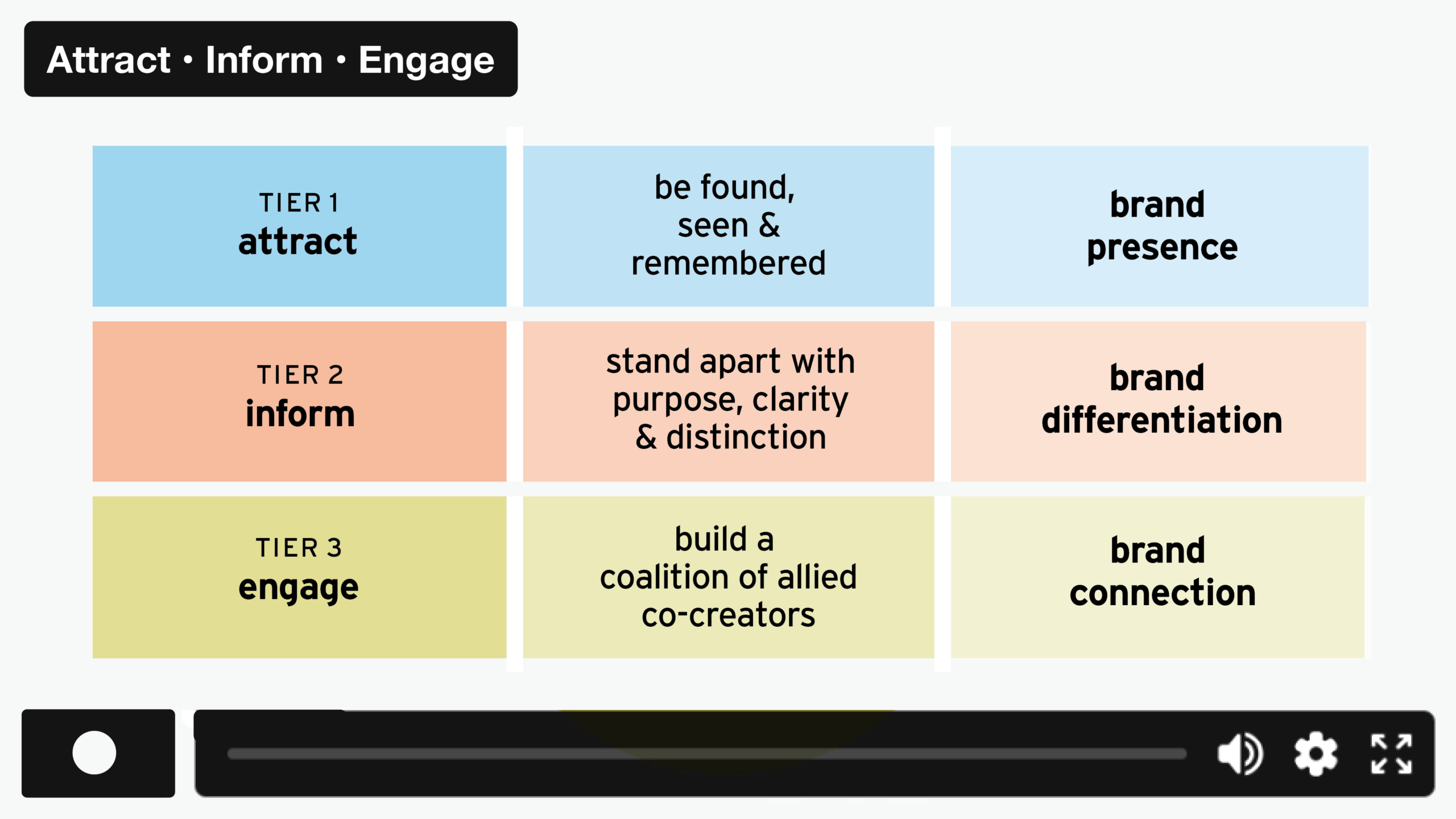 Attract • Inform • Engage

| TIER 1 attract | be found, seen & remembered | brand presence |
|---|---|---|
| TIER 2 inform | stand apart with purpose, clarity & distinction | brand differentiation |
| TIER 3 engage | build a coalition of allied co-creators | brand connection |